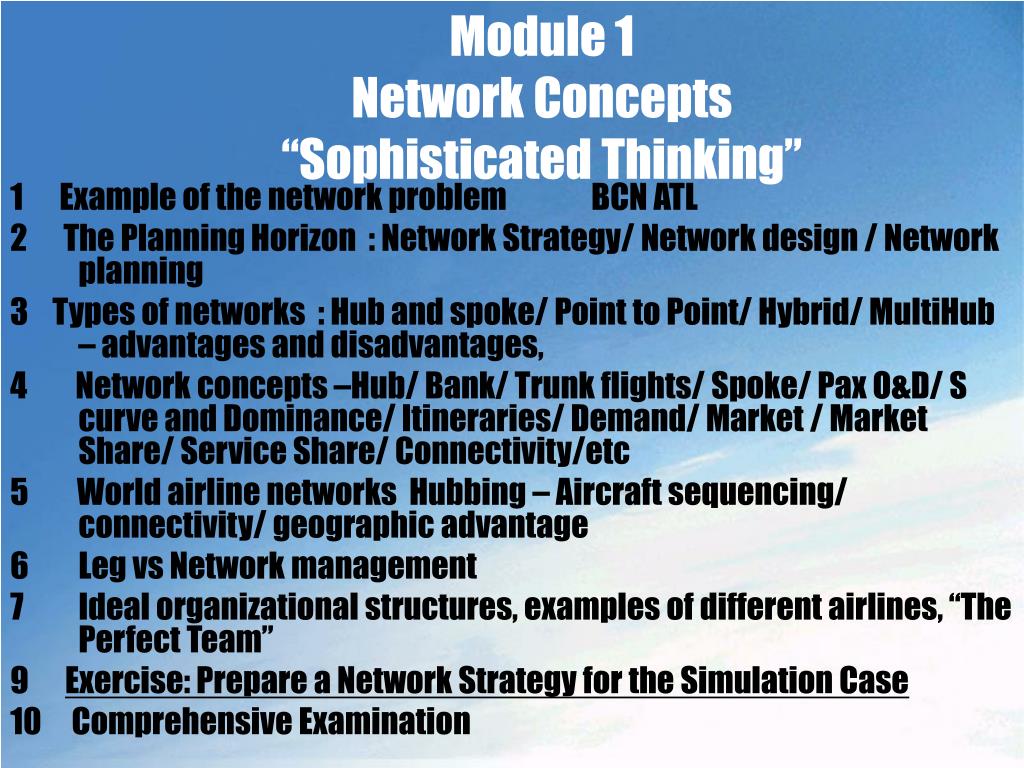 Module 1
Network Concepts
“Sophisticated Thinking”

1 Example of the network problem BCN ATL
2 The Planning Horizon : Network Strategy/ Network design / Network planning
3 Types of networks : Hub and spoke/ Point to Point/ Hybrid/ MultiHub – advantages and disadvantages,
4 Network concepts –Hub/ Bank/ Trunk flights/ Spoke/ Pax O&D/ S curve and Dominance/ Itineraries/ Demand/ Market / Market Share/ Service Share/ Connectivity/etc
5 World airline networks Hubbing – Aircraft sequencing/ connectivity/ geographic advantage
6 Leg vs Network management
7 Ideal organizational structures, examples of different airlines, “The Perfect Team”
9 Exercise: Prepare a Network Strategy for the Simulation Case
10 Comprehensive Examination